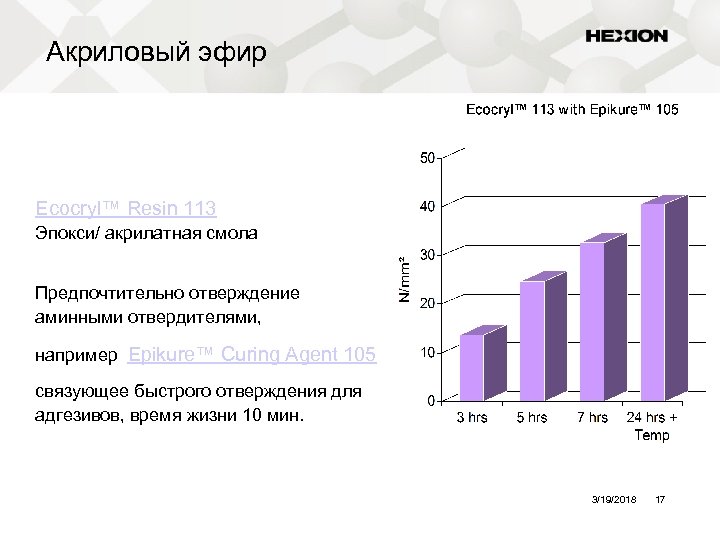 Акриловый эфир

HEXION

Ecocryl™ Resin 113
Эпокси/ акрилатная смола

Предпочтительно отверждение аминными отвердителями,

например Epikure™ Curing Agent 105

связующее быстрого отверждения для адгезивов, время жизни 10 мин.

Ecocryl™ 113 with Epikure™ 105

N/mm²

50
40
30
20
10
0

3 hrs
5 hrs
7 hrs
24 hrs + Temp

3/19/2018 17